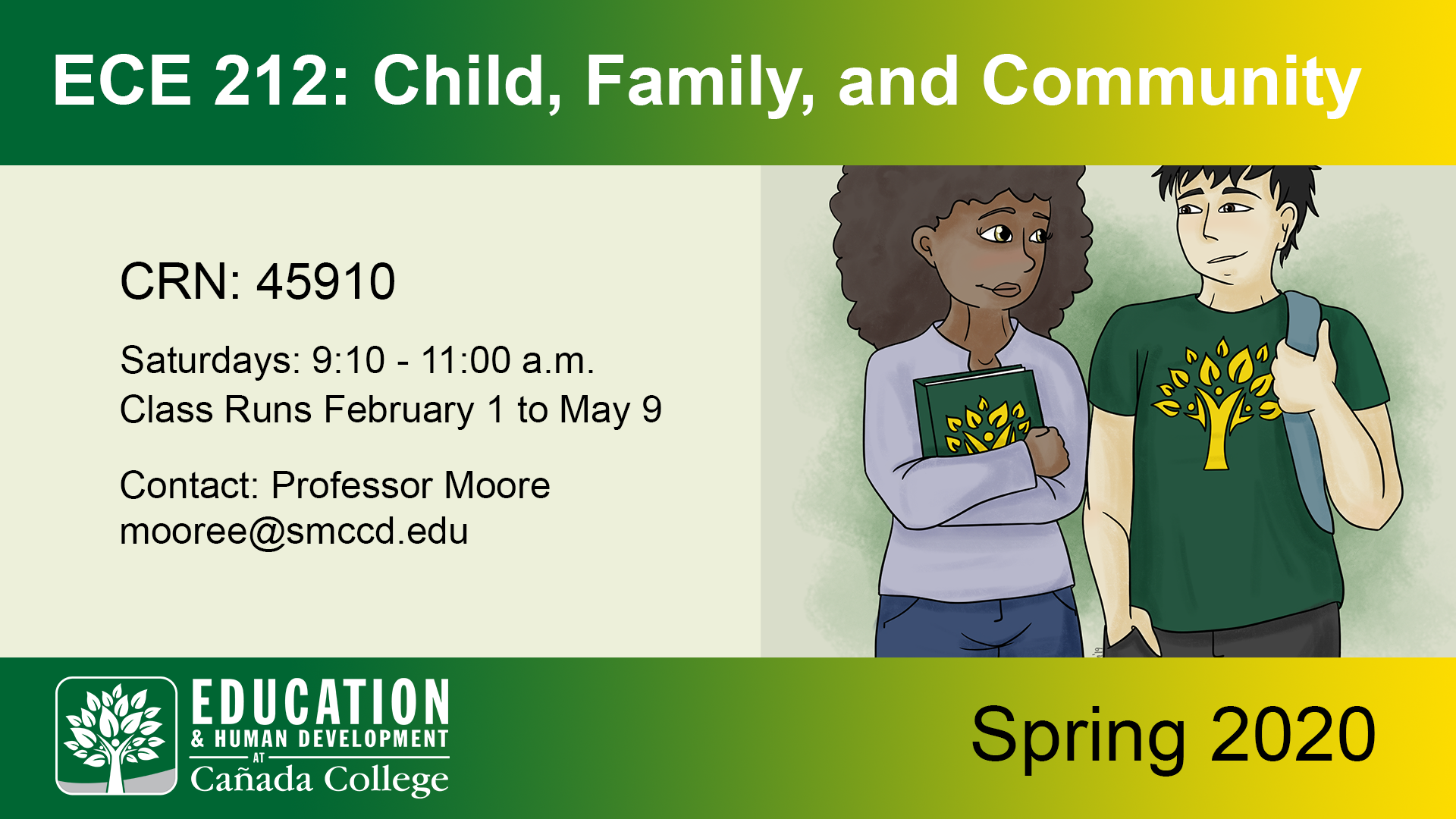 ECE 212: Child, Family, and Community

CRN: 45910

Saturdays: 9:10 - 11:00 a.m.
Class Runs February 1 to May 9

Contact: Professor Moore
mooree@smccd.edu

EDUCATION
& HUMAN DEVELOPMENT
AT
Cañada College

Spring 2020